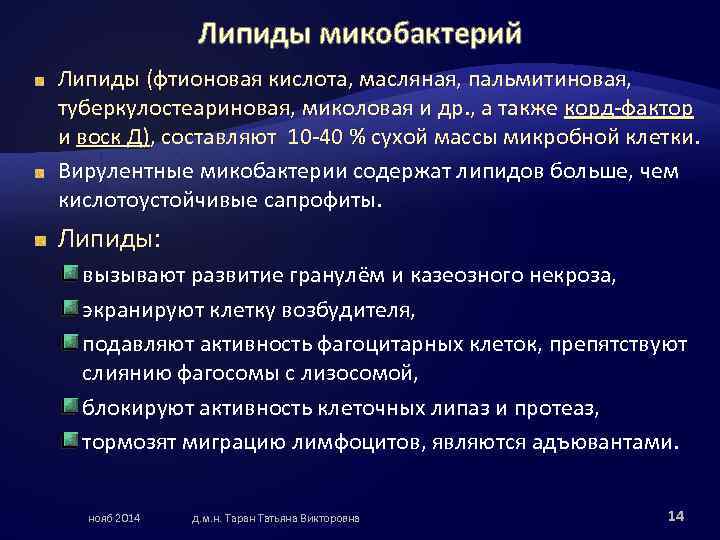 Липиды микобактерий

Липиды (фтионовая кислота, масляная, пальмитиновая, туберкулостеариновая, миколовая и др., а также корд-фактор и воск Д), составляют 10-40 % сухой массы микробной клетки.

Вирулентные микобактерии содержат липидов больше, чем кислотоустойчивые сапрофиты.

Липиды:

вызывают развитие гранулём и казеозного некроза,

экранируют клетку возбудителя,

подавляют активность фагоцитарных клеток, препятствуют слиянию фагосомы с лизосомой,

блокируют активность клеточных липаз и протеаз,

тормозят миграцию лимфоцитов, являются адъювантами.

нояб 2014

д.м.н. Таран Татьяна Викторовна

14